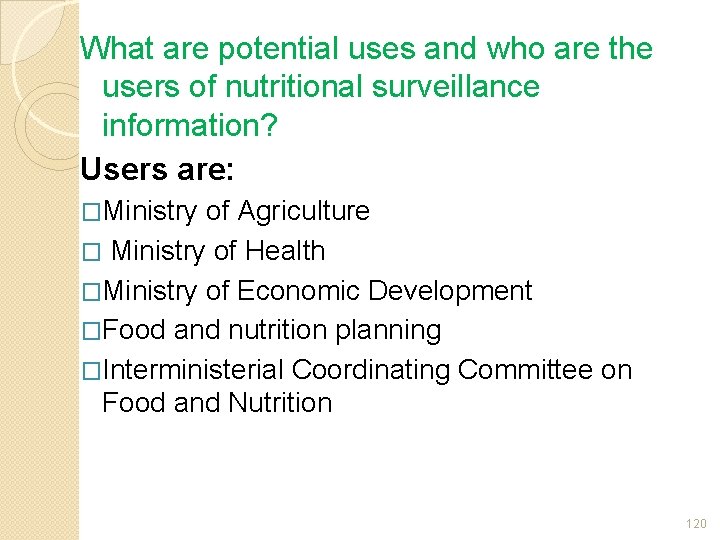 What are potential uses and who are the users of nutritional surveillance information?

Users are:

□Ministry of Agriculture

□ Ministry of Health

□Ministry of Economic Development

□Food and nutrition planning

□Interministerial Coordinating Committee on Food and Nutrition

120